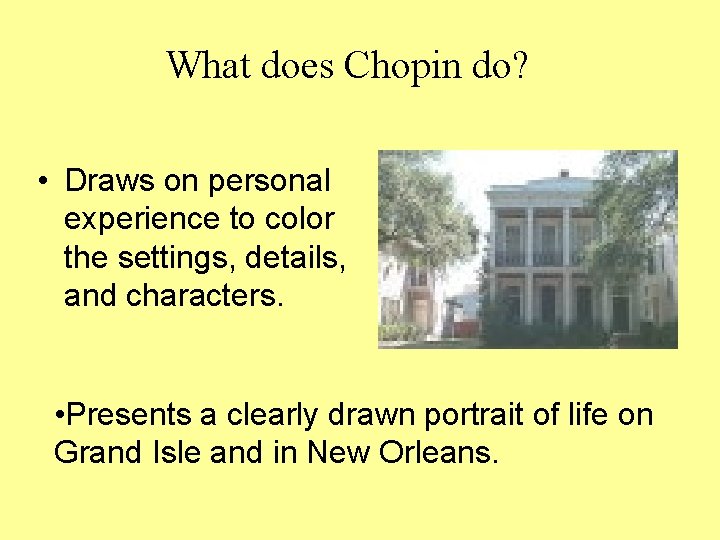 What does Chopin do?

• Draws on personal experience to color the settings, details, and characters.

•Presents a clearly drawn portrait of life on Grand Isle and in New Orleans.